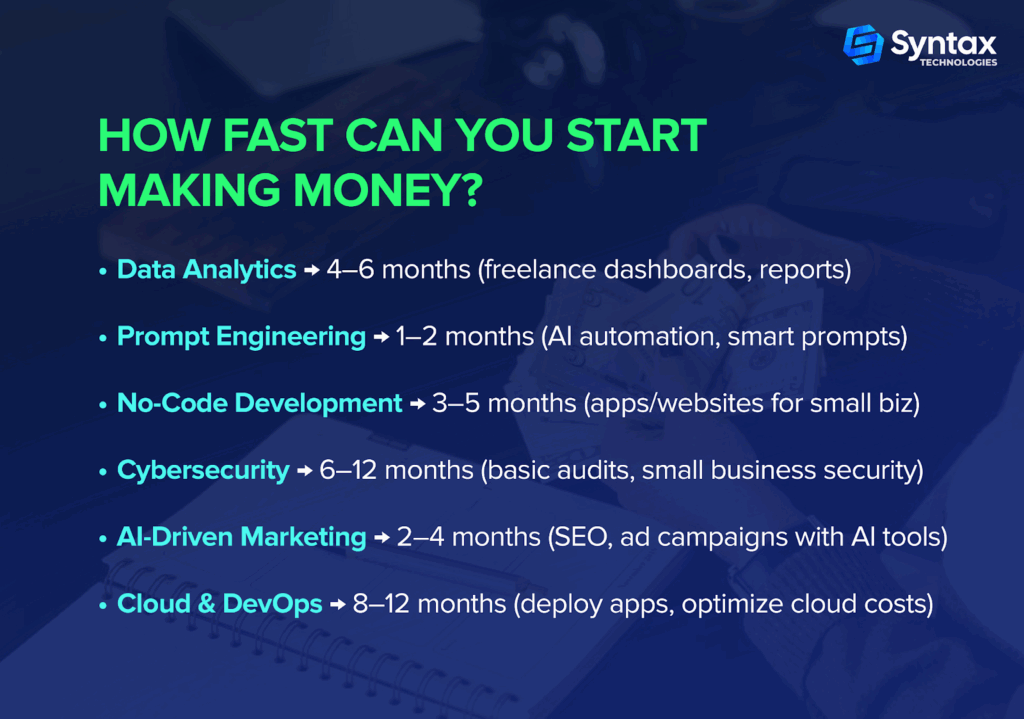 Syntax
TECHNOLOGIES

HOW FAST CAN YOU START MAKING MONEY?

• Data Analytics → 4–6 months (freelance dashboards, reports)

• Prompt Engineering → 1–2 months (AI automation, smart prompts)

• No-Code Development → 3–5 months (apps/websites for small biz)

• Cybersecurity → 6–12 months (basic audits, small business security)

• AI-Driven Marketing → 2–4 months (SEO, ad campaigns with AI tools)

• Cloud & DevOps → 8–12 months (deploy apps, optimize cloud costs)